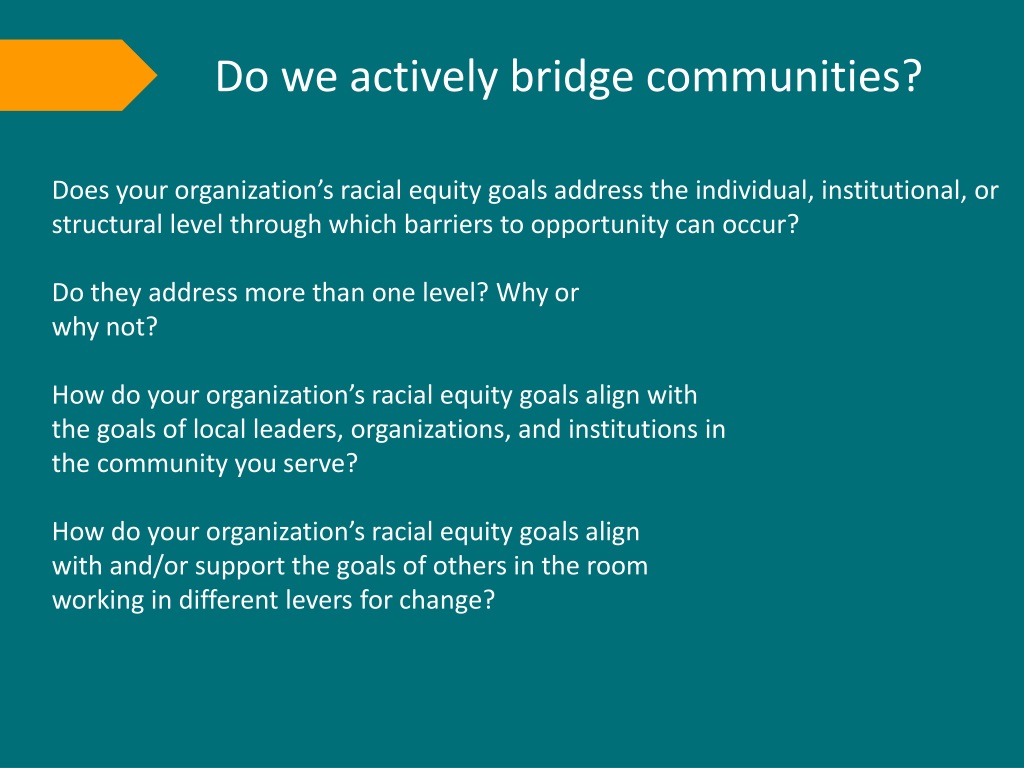 Do we actively bridge communities?

Does your organization’s racial equity goals address the individual, institutional, or structural level through which barriers to opportunity can occur?

Do they address more than one level? Why or why not?

How do your organization’s racial equity goals align with the goals of local leaders, organizations, and institutions in the community you serve?

How do your organization’s racial equity goals align with and/or support the goals of others in the room working in different levers for change?